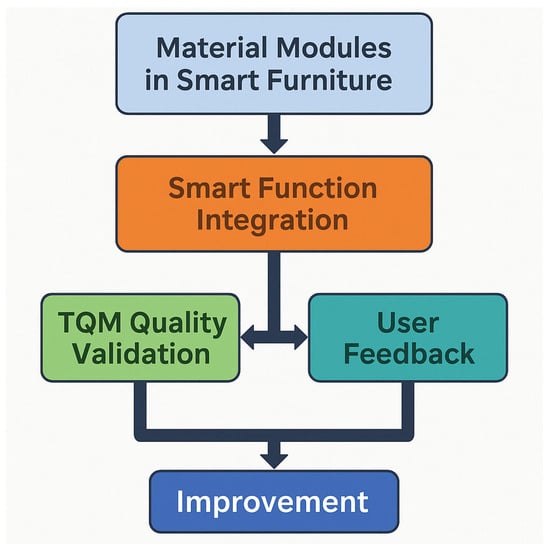 Material Modules in Smart Furniture

Smart Function Integration

TQM Quality Validation

User Feedback

Improvement